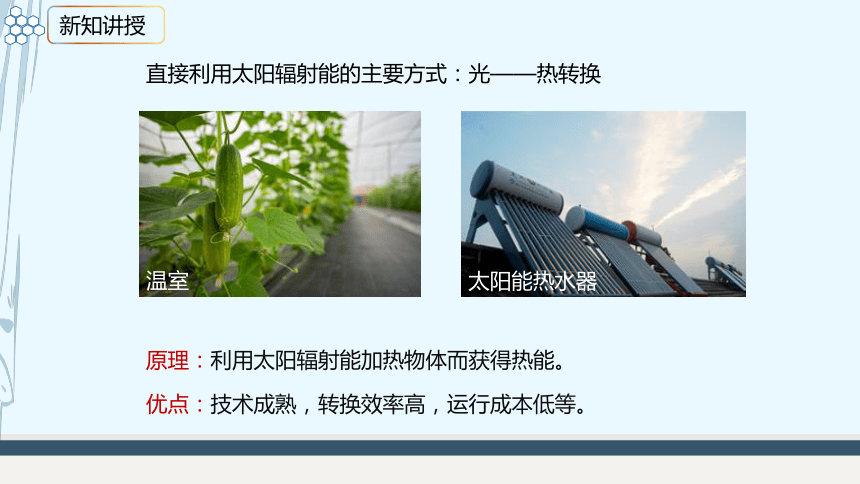 新知讲授

直接利用太阳辐射能的主要方式：光——热转换

温室

太阳能热水器

原理：利用太阳辐射能加热物体而获得热能。

优点：技术成熟，转换效率高，运行成本低等。